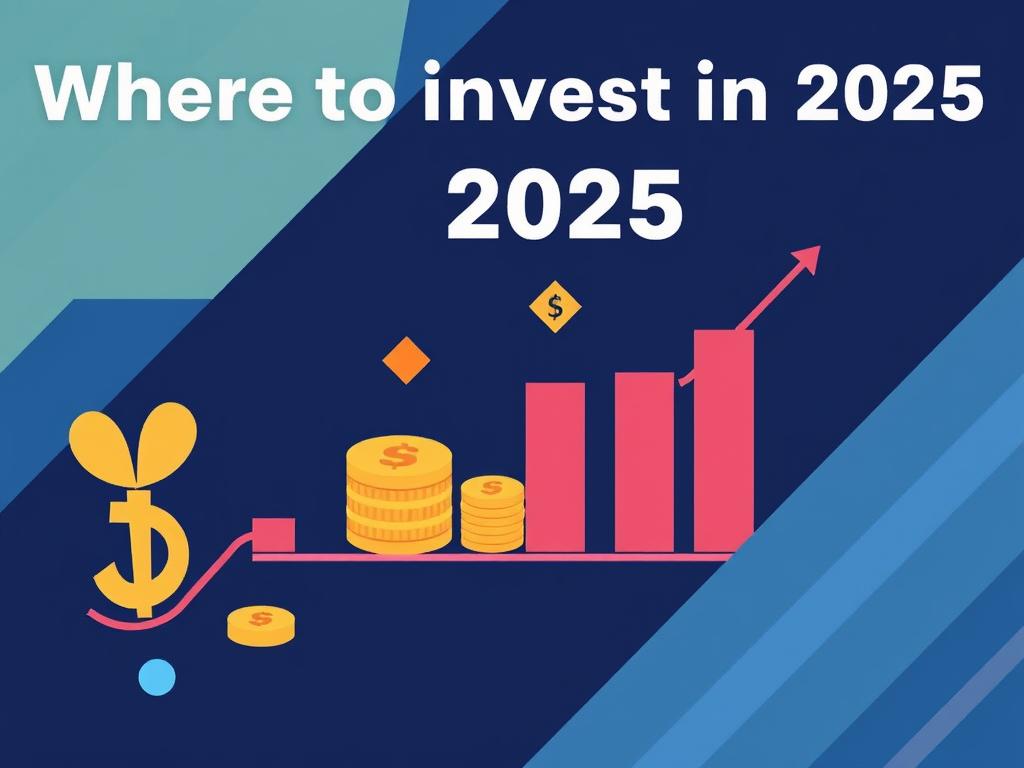 Where to invest in 2025
2025

$

$

$

$